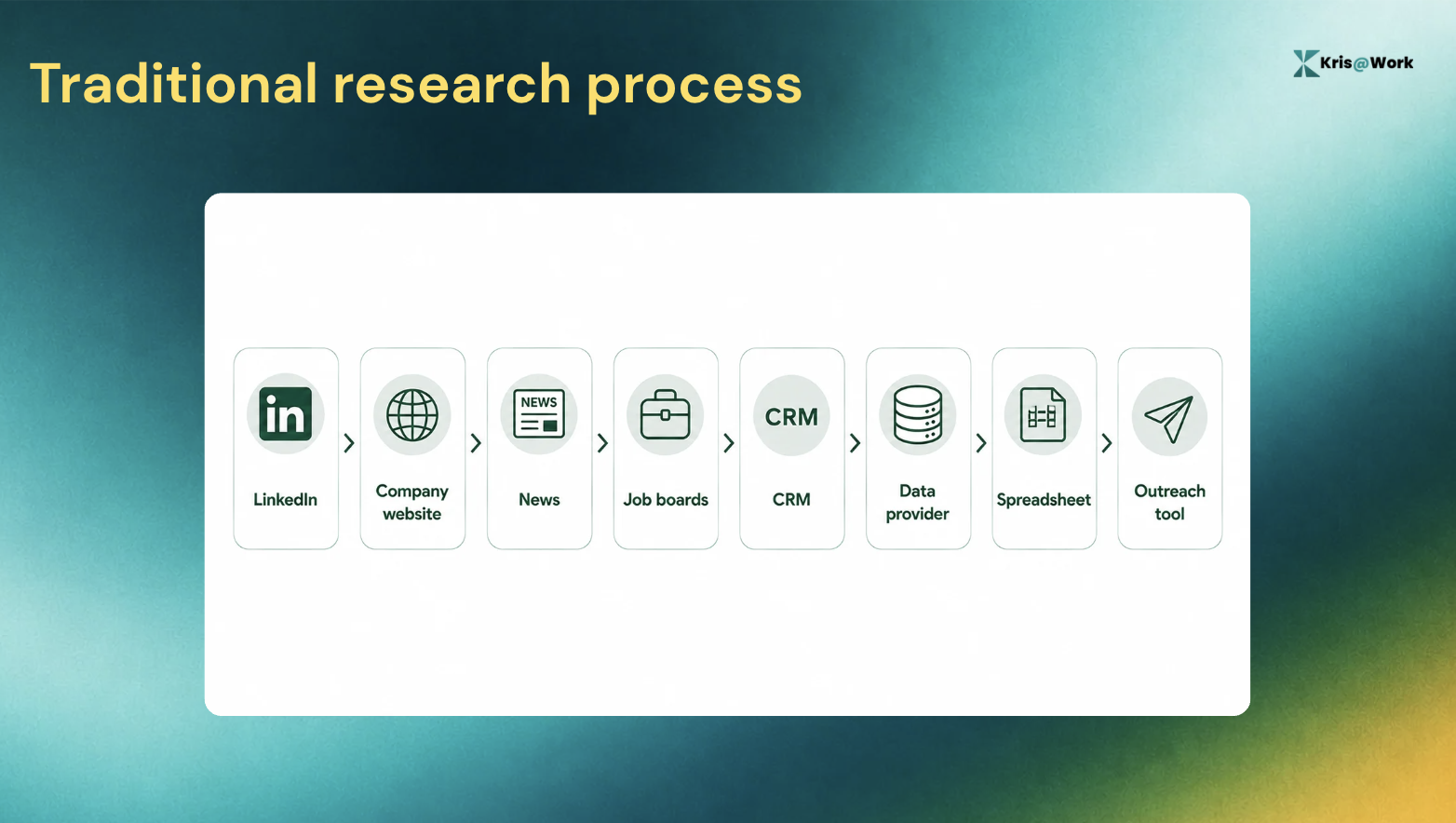 Traditional research process

Kris@Work

in
LinkedIn

Company website

NEWS
News

Job boards

CRM
CRM

Data provider

Spreadsheet

Outreach tool